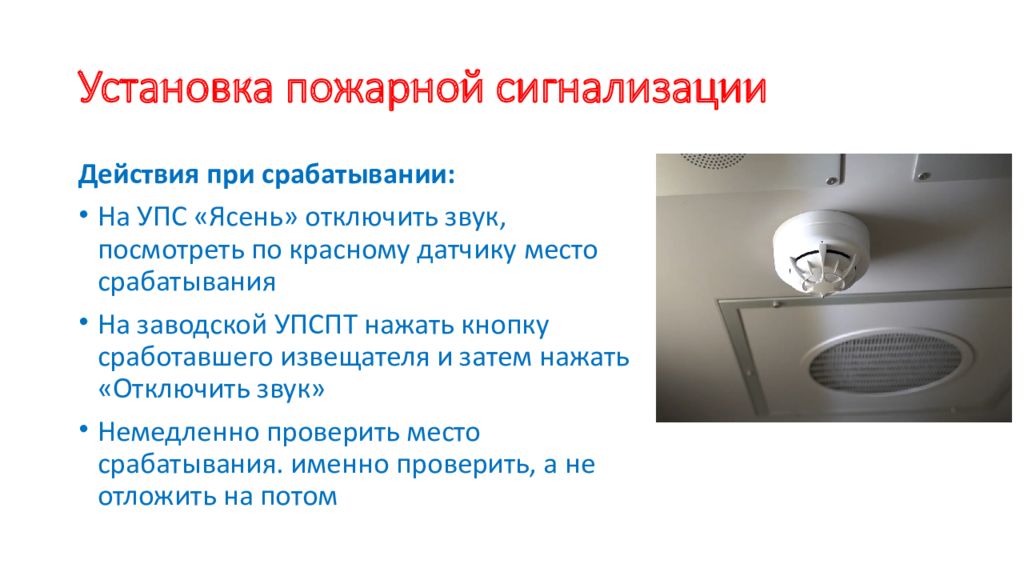 Установка пожарной сигнализации

Действия при срабатывании:

• На УПС «Ясень» отключить звук, посмотреть по красному датчику место срабатывания

• На заводской УПСПТ нажать кнопку сработавшего извещателя и затем нажать «Отключить звук»

• Немедленно проверить место срабатывания. именно проверить, а не отложить на потом